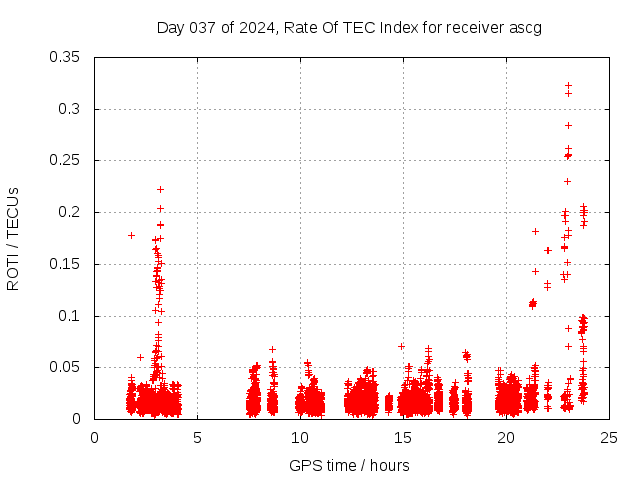 Day 037 of 2024, Rate Of TEC Index for receiver ascg

ROTI / TECUs

0.35
0.3
0.25
0.2
0.15
0.1
0.05
0

0
5
10
15
20
25

GPS time / hours